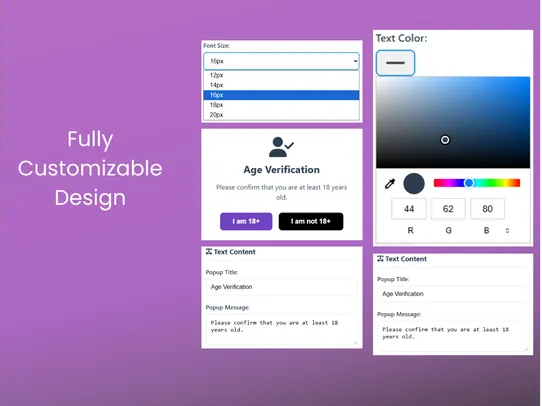 Fully Customizable Design

Font Size:

16px

12px
14px
16px
18px
20px

Age Verification

Please confirm that you are at least 18 years old.

I am 18+

I am not 18+

Text Content

Popup Title:

Age Verification

Popup Message:

Please confirm that you are at least 18 years old.

Text Color:

44

62

80

R

G

B

Text Content

Popup Title:

Age Verification

Popup Message:

Please confirm that you are at least 18 years old.